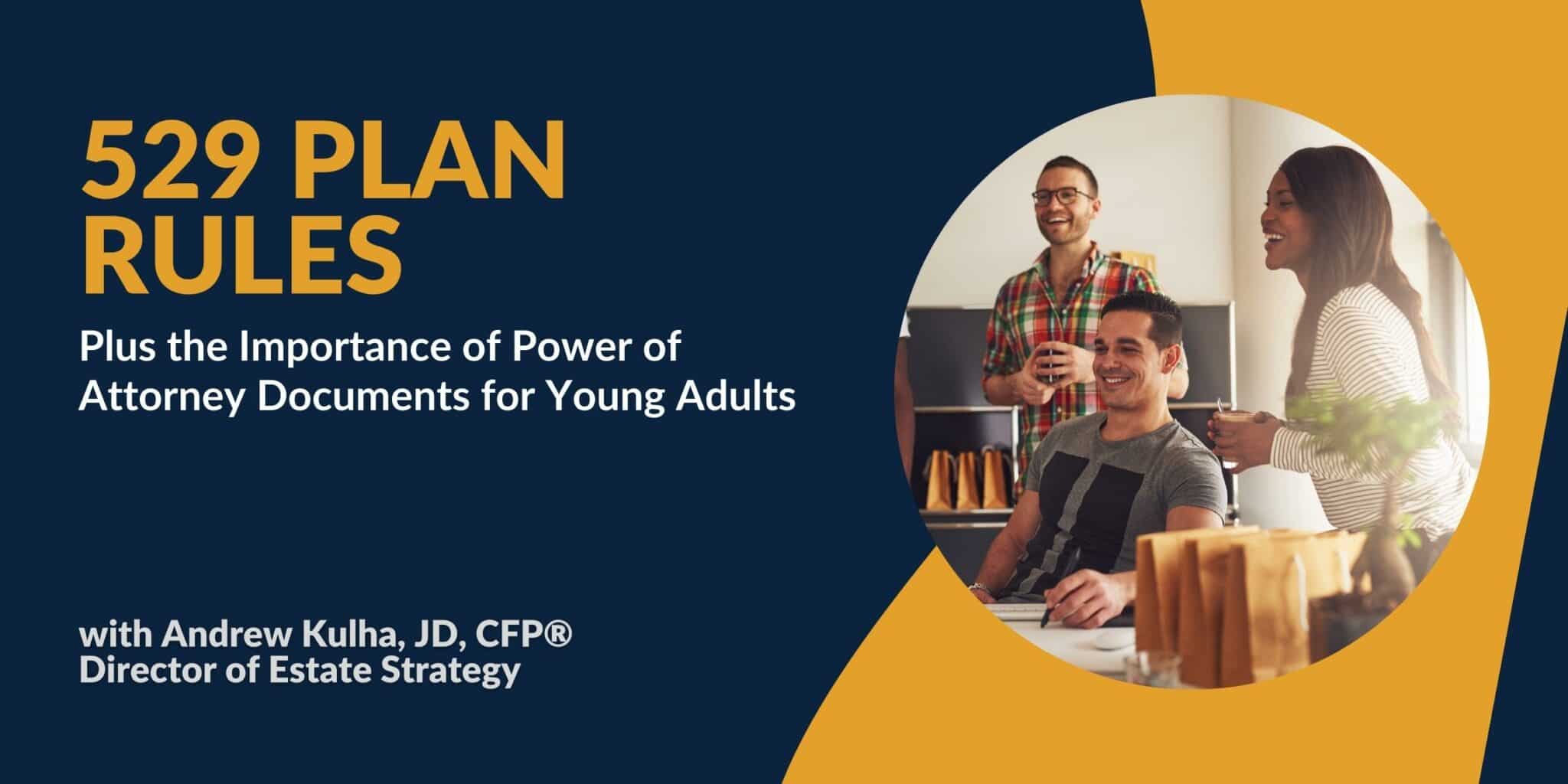 529 PLAN RULES

Plus the Importance of Power of Attorney Documents for Young Adults

with Andrew Kulha, JD, CFP®
Director of Estate Strategy